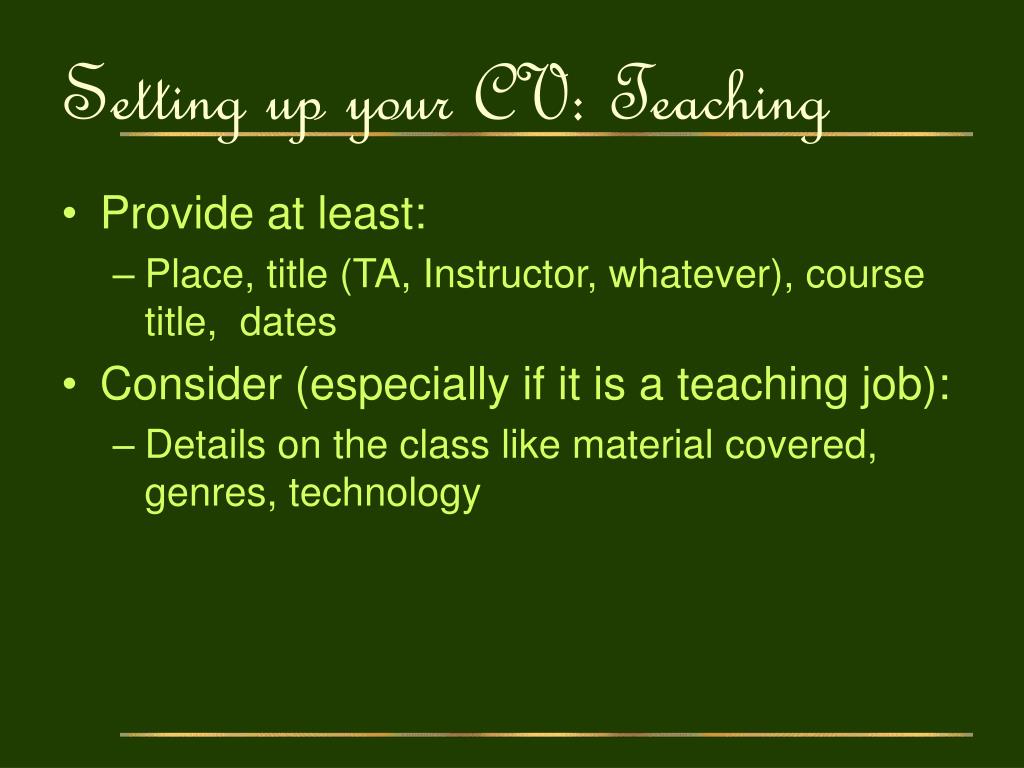 Setting up your CV: Teaching

• Provide at least:
– Place, title (TA, Instructor, whatever), course title, dates
• Consider (especially if it is a teaching job):
– Details on the class like material covered, genres, technology